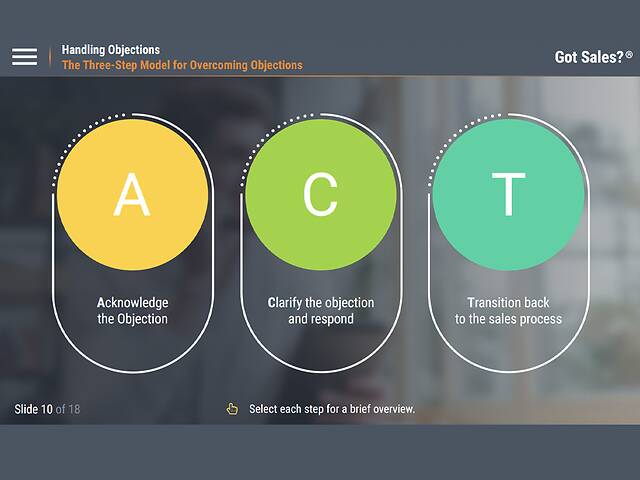 Handling Objections
The Three-Step Model for Overcoming Objections

Got Sales?®

A

Acknowledge the Objection

C

Clarify the objection and respond

T

Transition back to the sales process

Slide 10 of 18

Select each step for a brief overview.